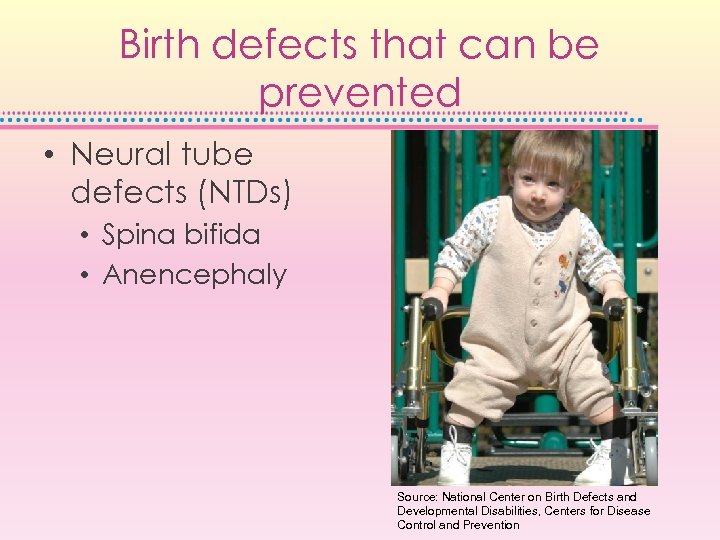 Birth defects that can be prevented

• Neural tube defects (NTDs)
  • Spina bifida
  • Anencephaly

Source: National Center on Birth Defects and Developmental Disabilities, Centers for Disease Control and Prevention